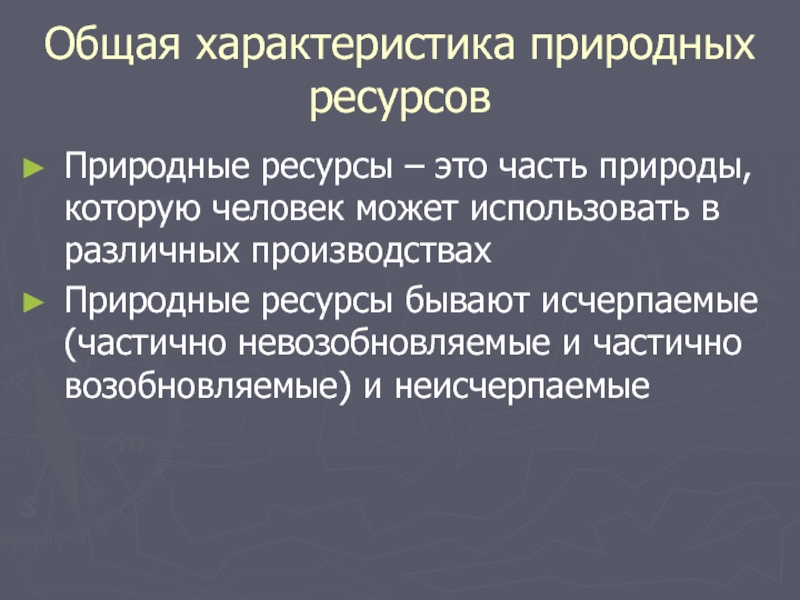 Общая характеристика природных ресурсов

► Природные ресурсы – это часть природы, которую человек может использовать в различных производствах

► Природные ресурсы бывают исчерпаемые (частично невозобновляемые и частично возобновляемые) и неисчерпаемые